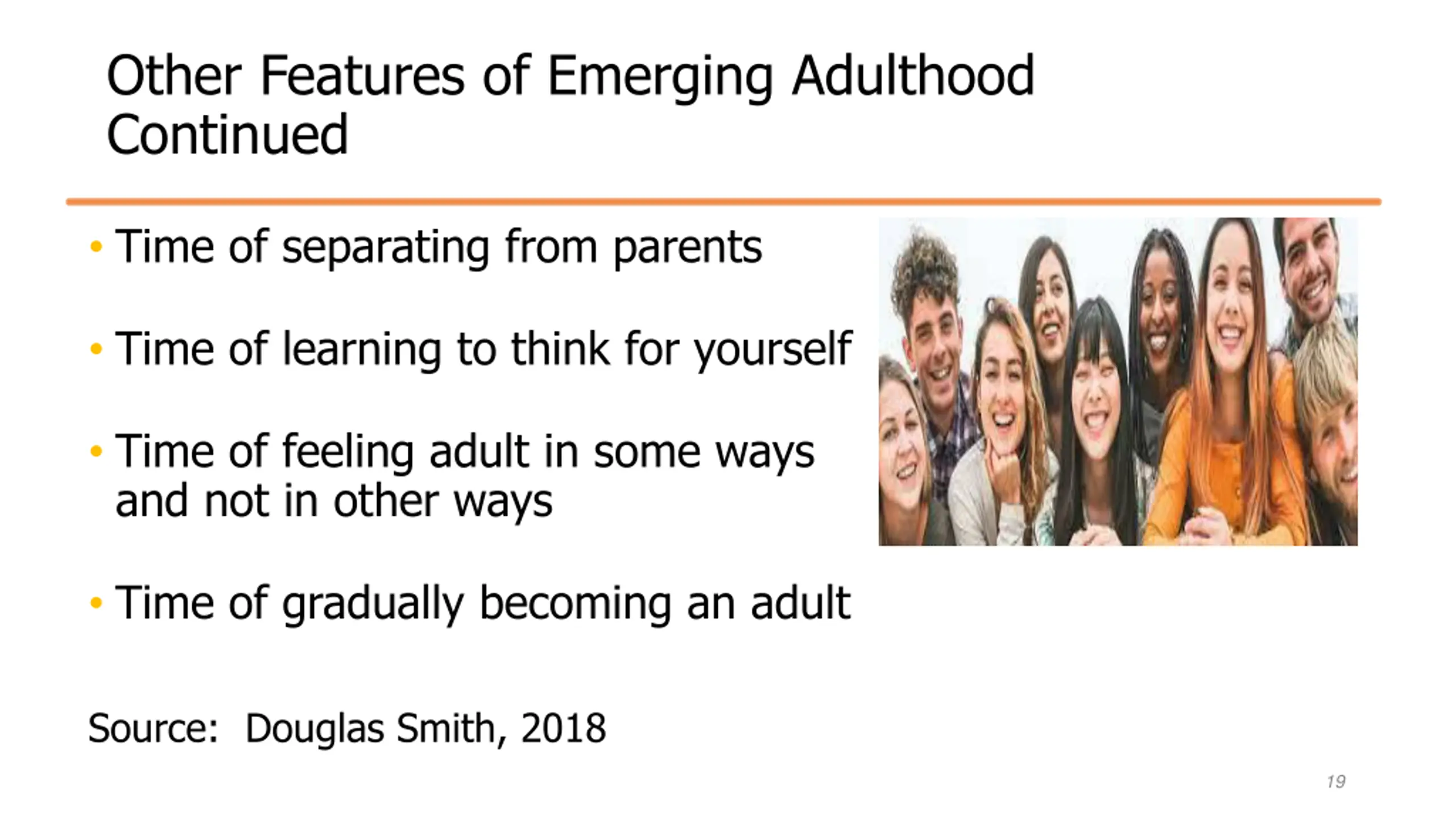 Other Features of Emerging Adulthood Continued

• Time of separating from parents

• Time of learning to think for yourself

• Time of feeling adult in some ways and not in other ways

• Time of gradually becoming an adult

Source: Douglas Smith, 2018

19